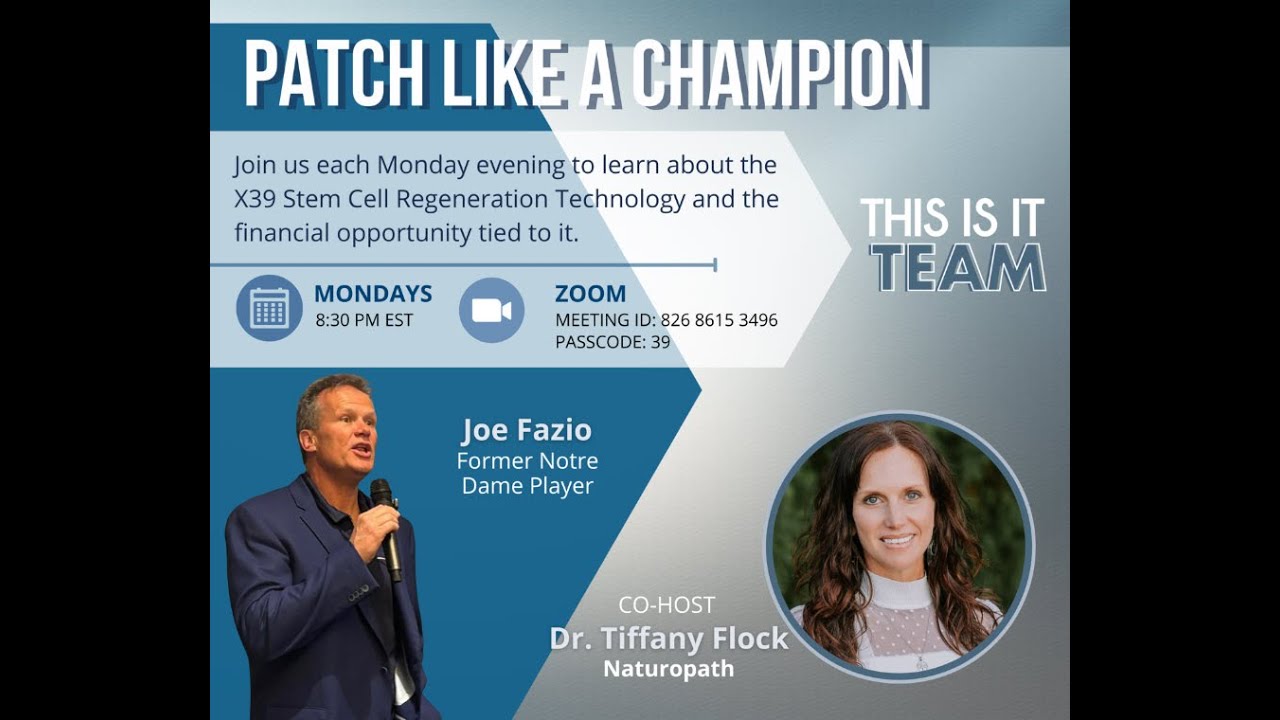 PATCH LIKE A CHAMPION

Join us each Monday evening to learn about the X39 Stem Cell Regeneration Technology and the financial opportunity tied to it.

THIS IS IT TEAM

MONDAYS
8:30 PM EST

ZOOM
MEETING ID: 826 8615 3496
PASSCODE: 39

Joe Fazio
Former Notre Dame Player

CO-HOST
Dr. Tiffany Flock
Naturopath